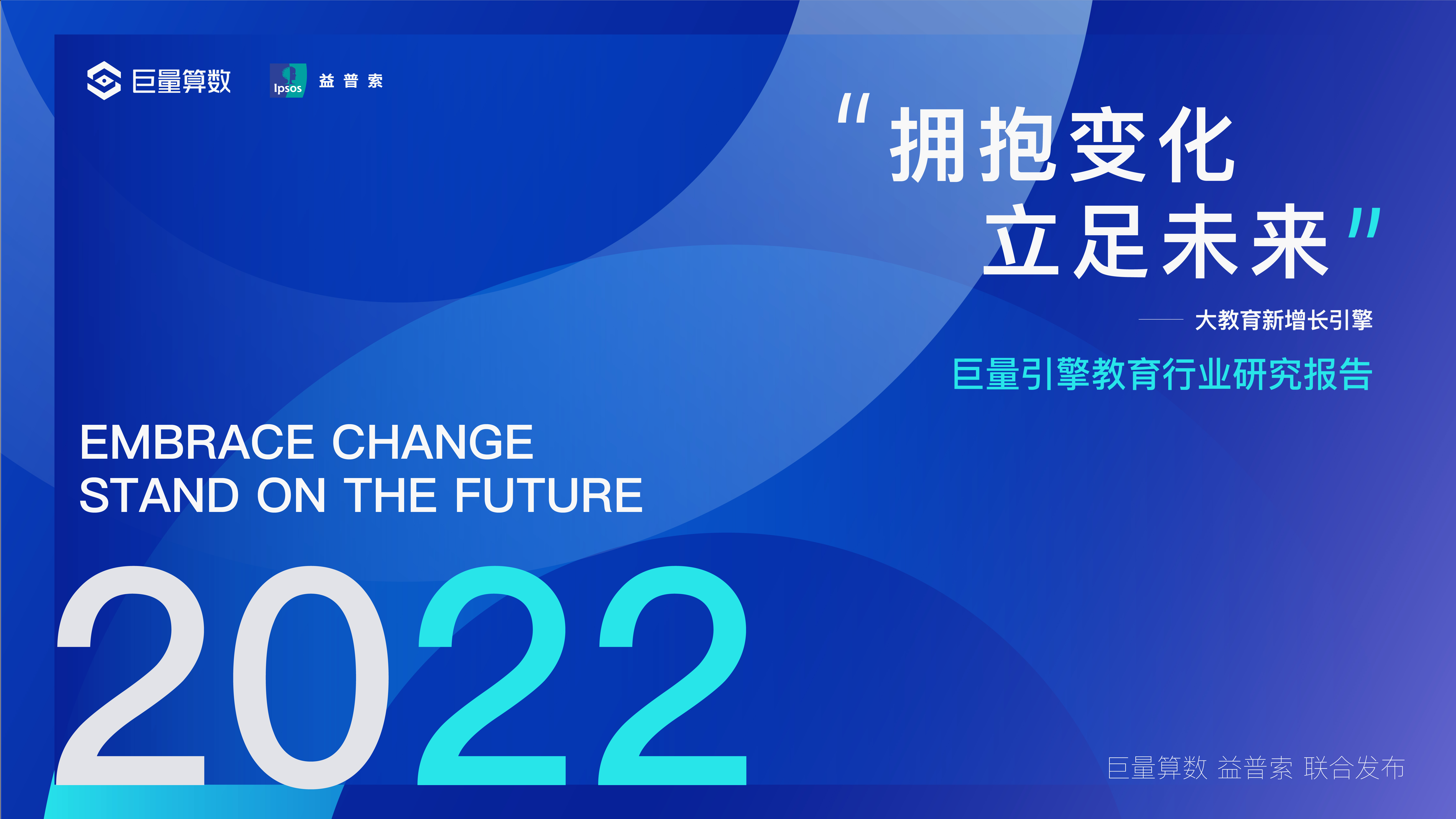 巨量算数 Ipsos 益普索

“拥抱变化
立足未来”

—— 大教育新增长引擎

巨量引擎教育行业研究报告

EMBRACE CHANGE
STAND ON THE FUTURE

2022

巨量算数 益普索 联合发布